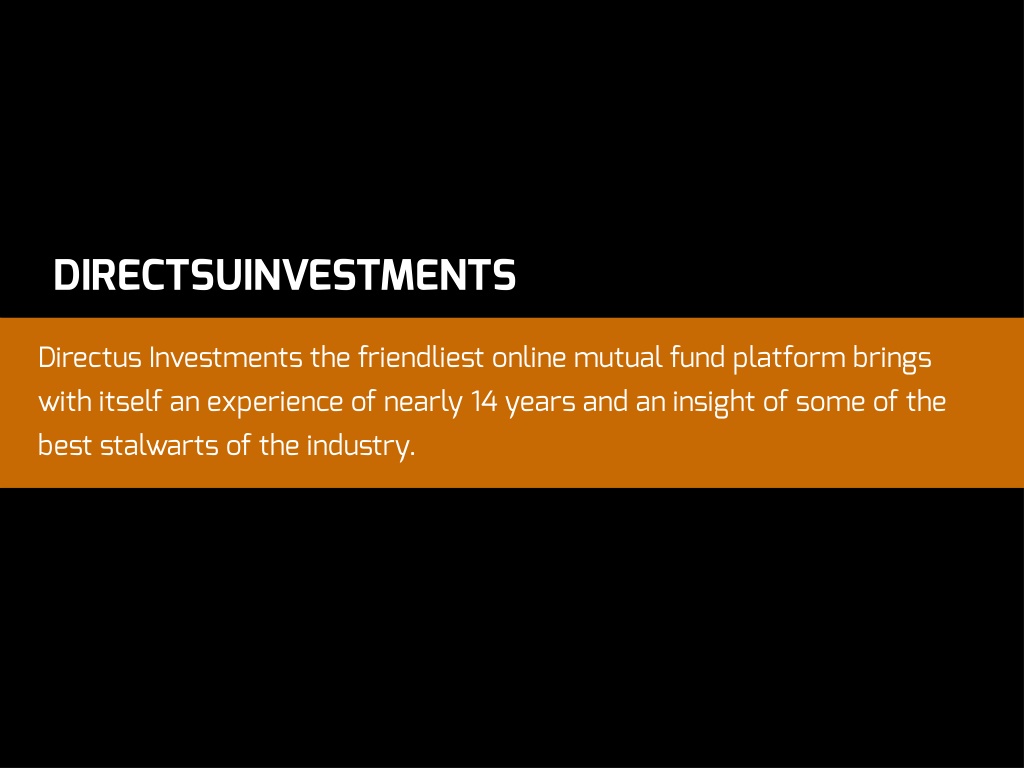 DIRECTSUINVESTMENTS

Directus Investments the friendliest online mutual fund platform brings with itself an experience of nearly 14 years and an insight of some of the best stalwarts of the industry.